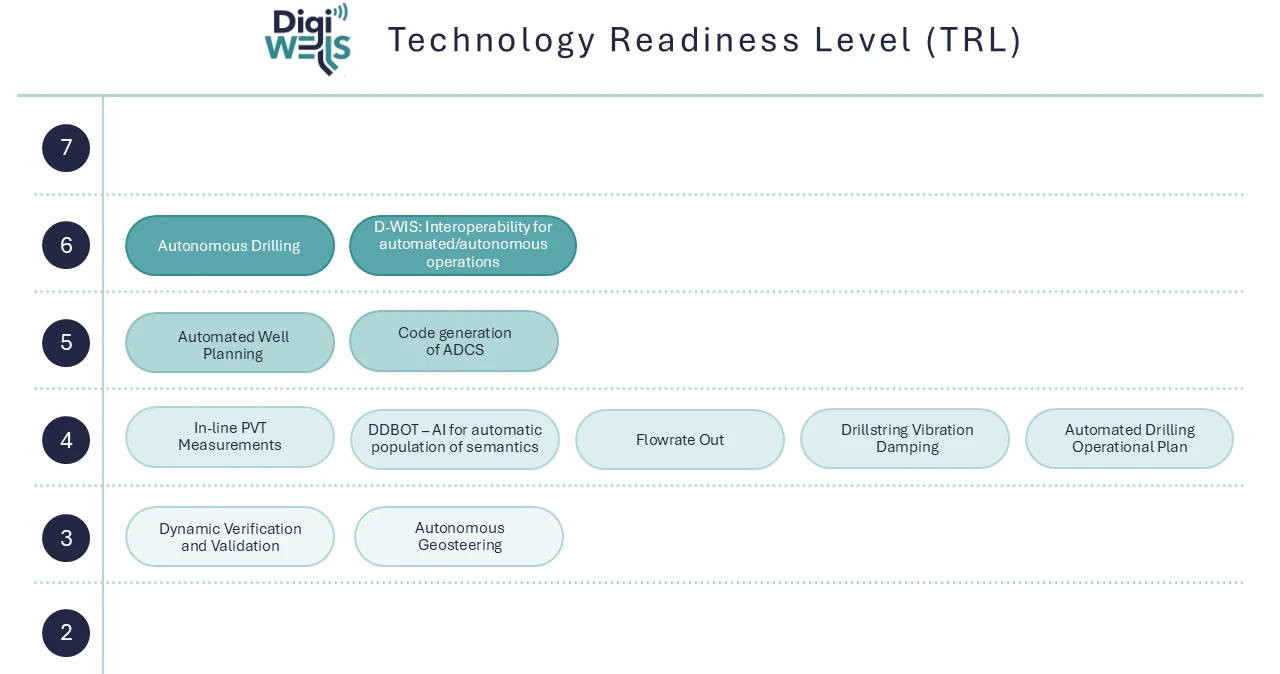 Digi WELLS

Technology Readiness Level (TRL)

7

6

Autonomous Drilling

D-WIS: Interoperability for automated/autonomous operations

5

Automated Well Planning

Code generation of ADCS

4

In-line PVT Measurements

DDBOT – AI for automatic population of semantics

Flowrate Out

Drillstring Vibration Damping

Automated Drilling Operational Plan

3

Dynamic Verification and Validation

Autonomous Geosteering

2